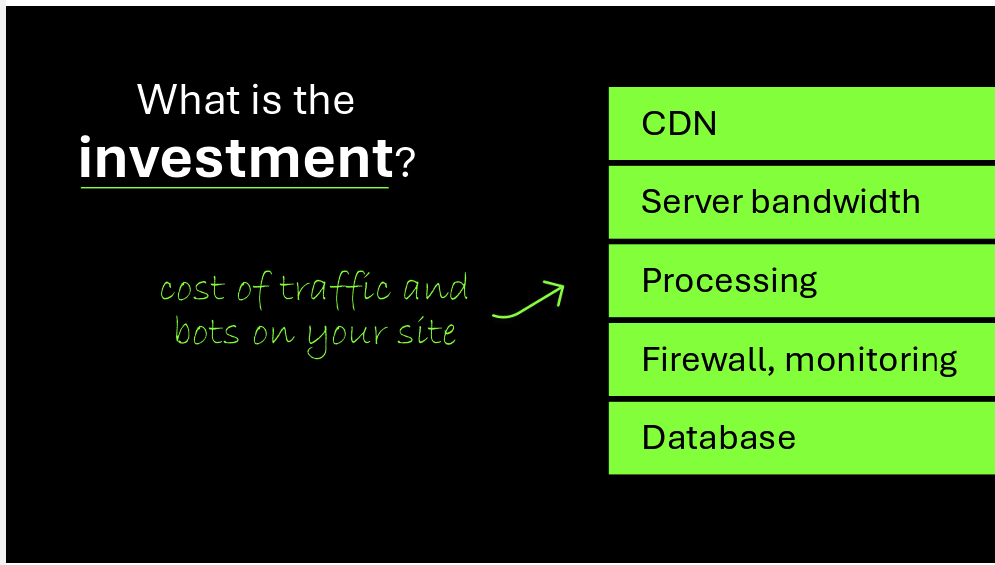 What is the investment?

cost of traffic and bots on your site

CDN

Server bandwidth

Processing

Firewall, monitoring

Database